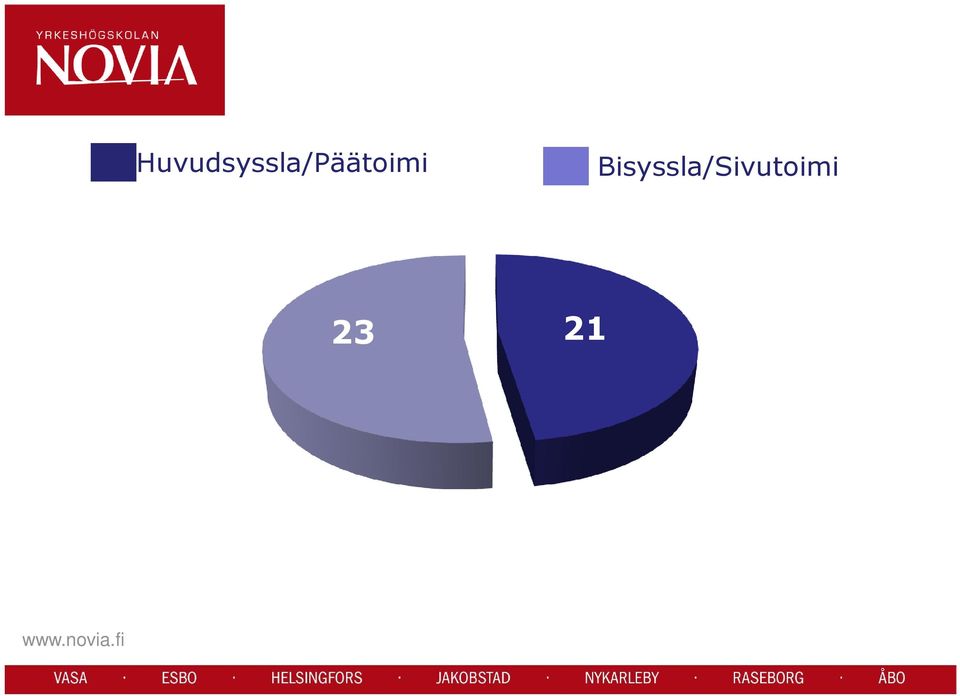 YRKESHÖGSKOLAN
NOVIA

Huvudsyssla/Päätoimi

Bisyssla/Sivutoimi

23

21

www.novia.fi

VASA · ESBO · HELSINGFORS · JAKOBSTAD · NYKARLEBY · RASEBORG · ÅBO